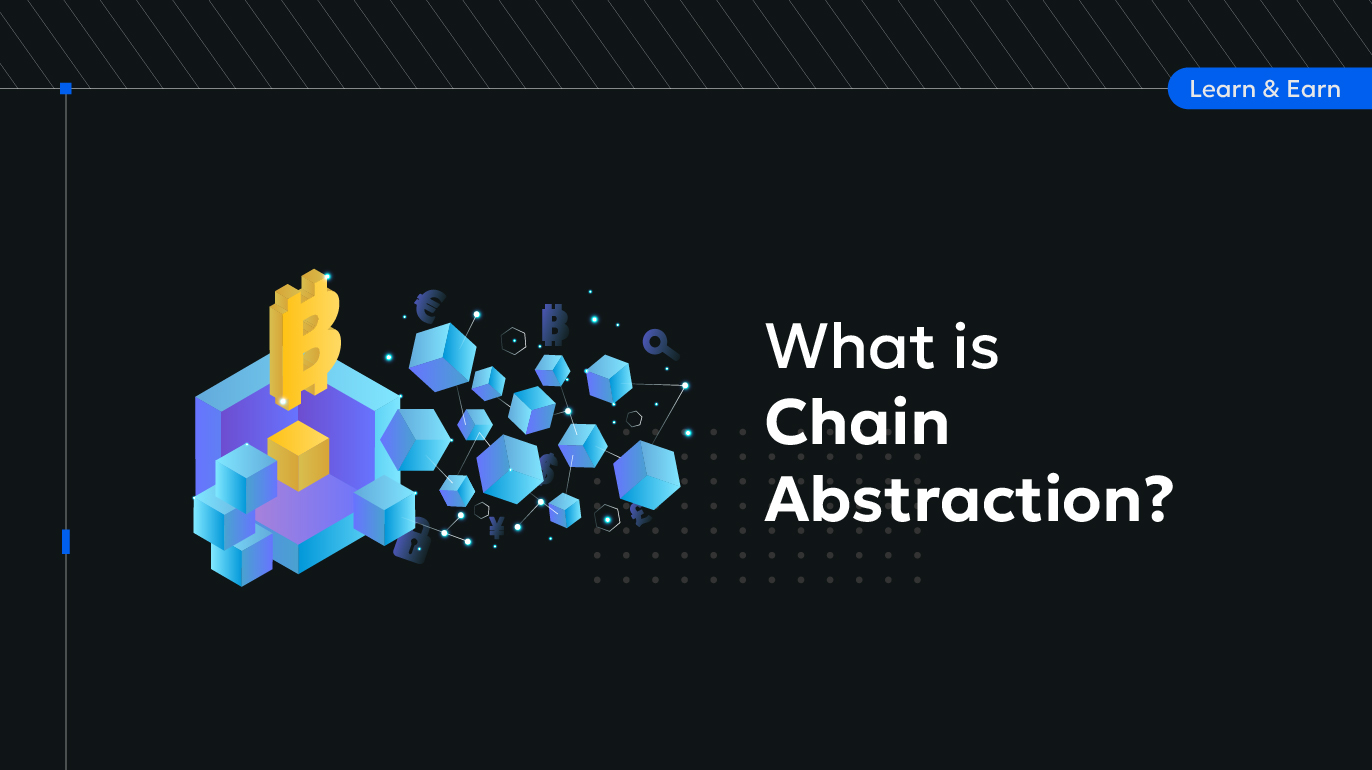 Learn & Earn

What is Chain Abstraction?